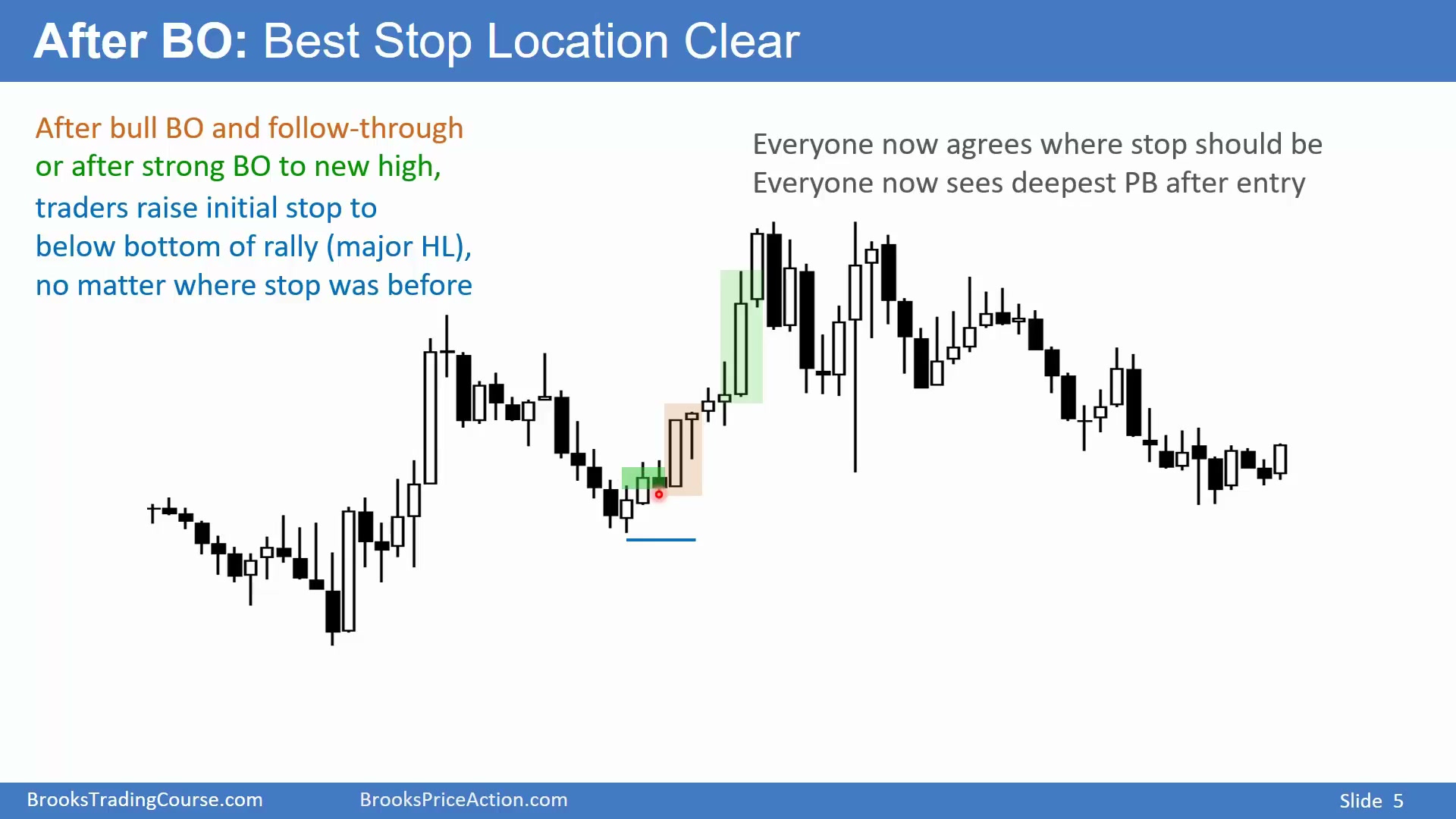 After BO: Best Stop Location Clear

After bull BO and follow-through or after strong BO to new high, traders raise initial stop to below bottom of rally (major HL), no matter where stop was before

Everyone now agrees where stop should be
Everyone now sees deepest PB after entry

BrooksTradingCourse.com BrooksPriceAction.com Slide 5